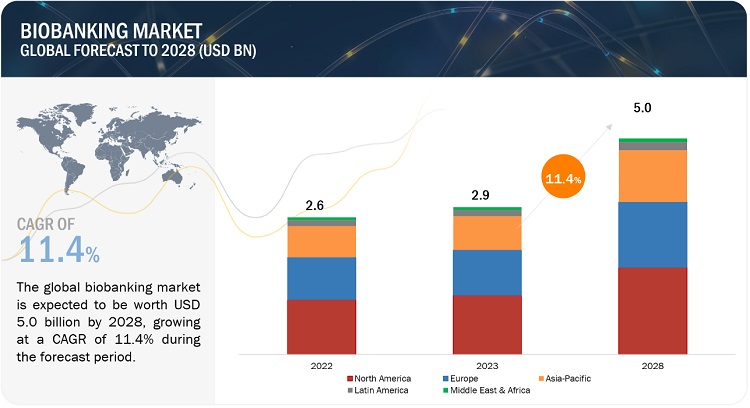 BIOBANKING MARKET
GLOBAL FORECAST TO 2028 (USD BN)

CAGR OF
11.4%

The global biobanking market is expected to be worth USD 5.0 billion by 2028, growing at a CAGR of 11.4% during the forecast period.

2.6
2.9
11.4%
5.0

2022
2023
2028

North America
Europe
Asia-Pacific
Latin America
Middle East & Africa